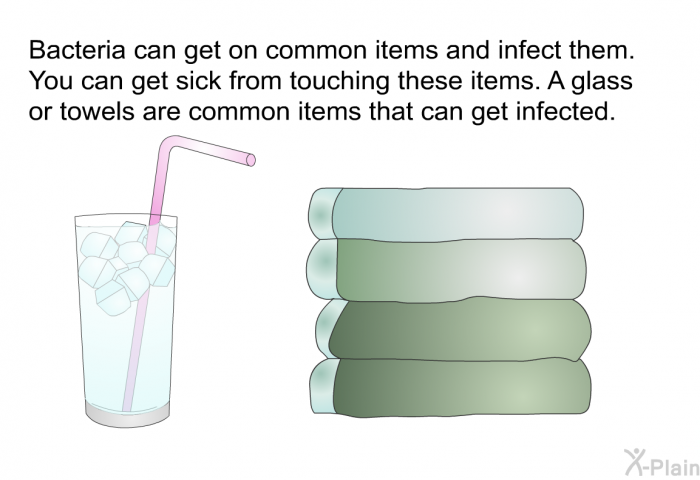 Bacteria can get on common items and infect them. You can get sick from touching these items. A glass or towels are common items that can get infected.

X-Plain